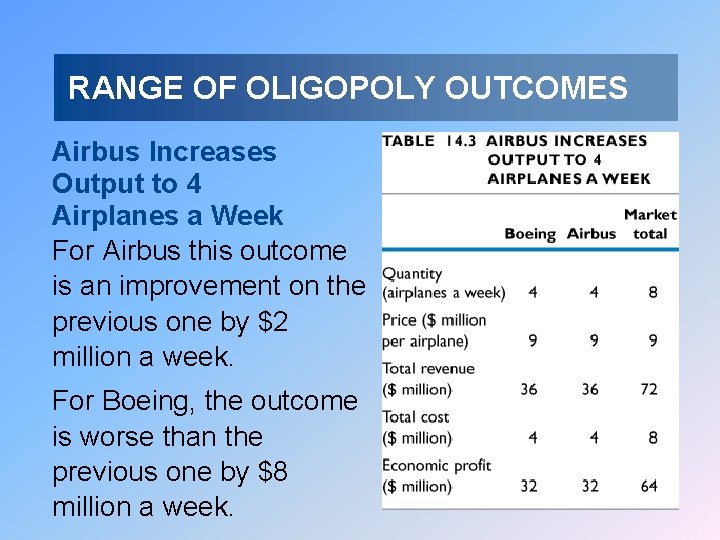 RANGE OF OLIGOPOLY OUTCOMES

Airbus Increases Output to 4 Airplanes a Week

For Airbus this outcome is an improvement on the previous one by \$2 million a week.

For Boeing, the outcome is worse than the previous one by \$8 million a week.

TABLE 14.3 AIRBUS INCREASES OUTPUT TO 4 AIRPLANES A WEEK

| | Boeing | Airbus | Market total |
|---|---|---|---|
| Quantity (airplanes a week) | 4 | 4 | 8 |
| Price (\$ million per airplane) | 9 | 9 | 9 |
| Total revenue (\$ million) | 36 | 36 | 72 |
| Total cost (\$ million) | 4 | 4 | 8 |
| Economic profit (\$ million) | 32 | 32 | 64 |